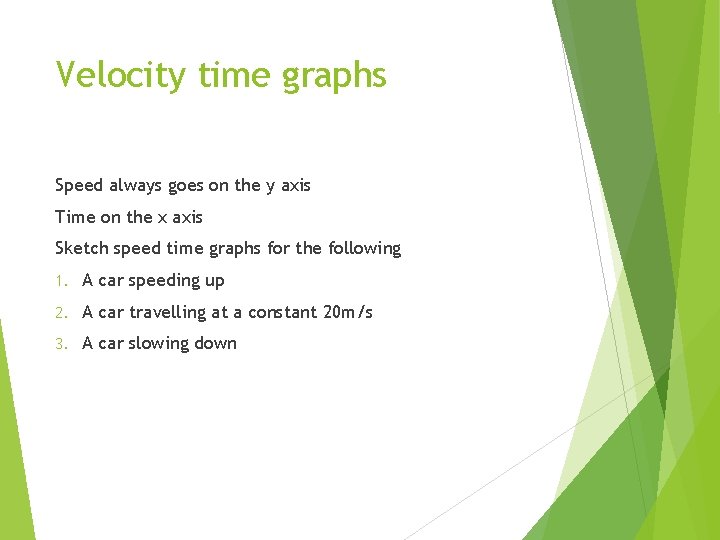 Velocity time graphs

Speed always goes on the y axis

Time on the x axis

Sketch speed time graphs for the following

1. A car speeding up

2. A car travelling at a constant 20m/s

3. A car slowing down